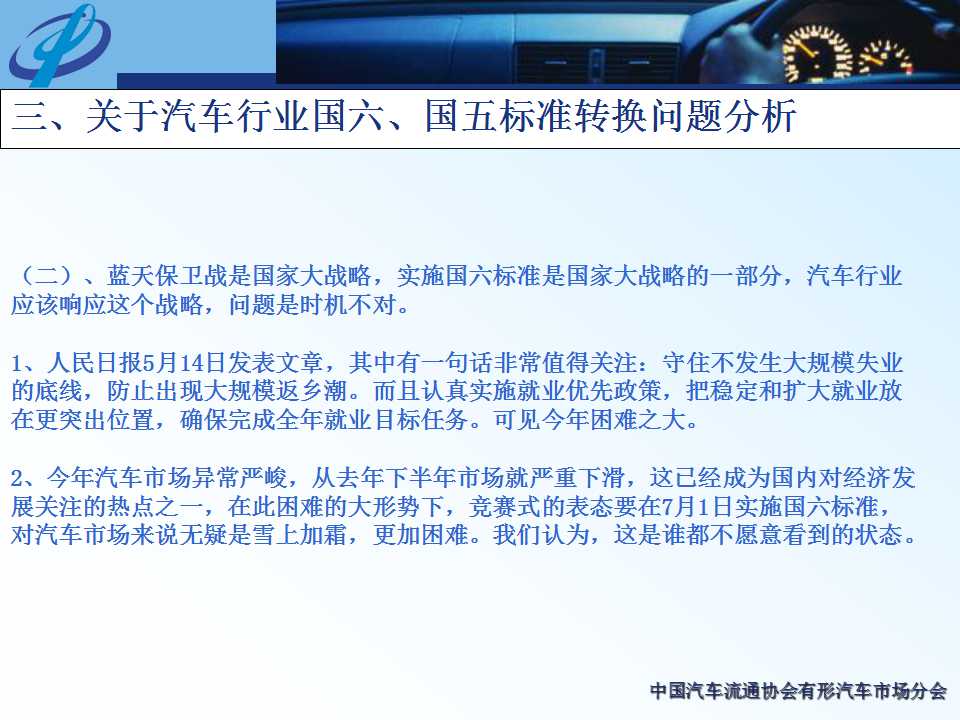 三、关于汽车行业国六、国五标准转换问题分析

（二）、蓝天保卫战是国家大战略，实施国六标准是国家大战略的一部分，汽车行业应该响应这个战略，问题是时机不对。

1、人民日报5月14日发表文章，其中有一句话非常值得关注：守住不发生大规模失业的底线，防止出现大规模返乡潮。而且认真实施就业优先政策，把稳定和扩大就业放在更突出位置，确保完成全年就业目标任务。可见今年困难之大。

2、今年汽车市场异常严峻，从去年下半年市场就严重下滑，这已经成为国内对经济发展关注的热点之一，在此困难的大形势下，竞赛式的表态要在7月1日实施国六标准，对汽车市场来说无疑是雪上加霜，更加困难。我们认为，这是谁都不愿意看到的状态。

中国汽车流通协会有形汽车市场分会